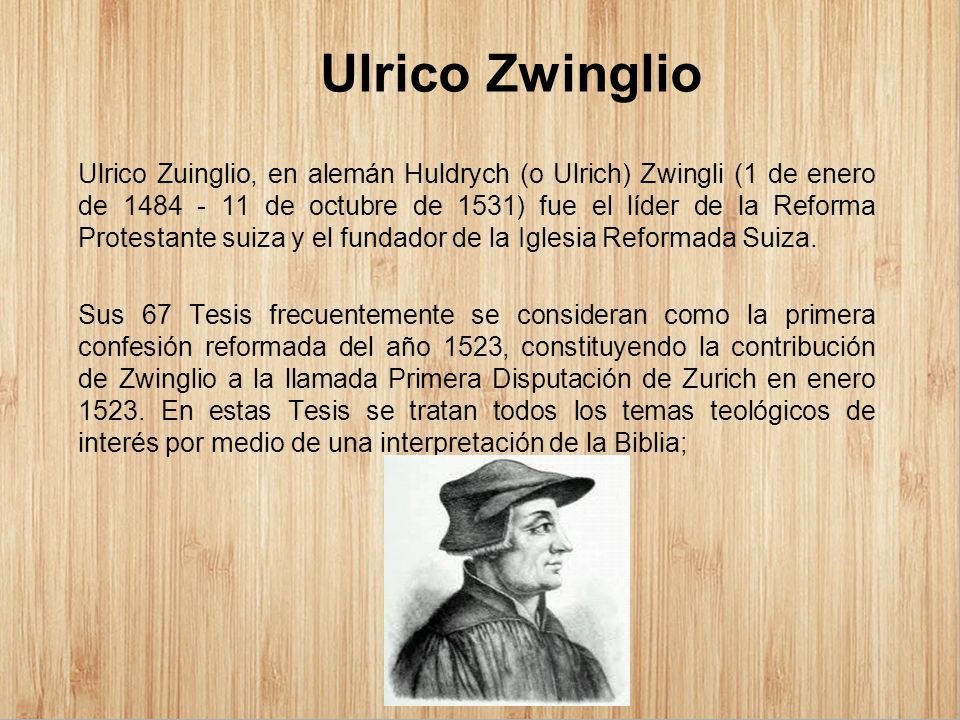 Ulrico Zwinglio

Ulrico Zuinglio, en alemán Huldrych (o Ulrich) Zwingli (1 de enero de 1484 - 11 de octubre de 1531) fue el líder de la Reforma Protestante suiza y el fundador de la Iglesia Reformada Suiza.

Sus 67 Tesis frecuentemente se consideran como la primera confesión reformada del año 1523, constituyendo la contribución de Zwinglio a la llamada Primera Disputación de Zurich en enero 1523. En estas Tesis se tratan todos los temas teológicos de interés por medio de una interpretación de la Biblia;